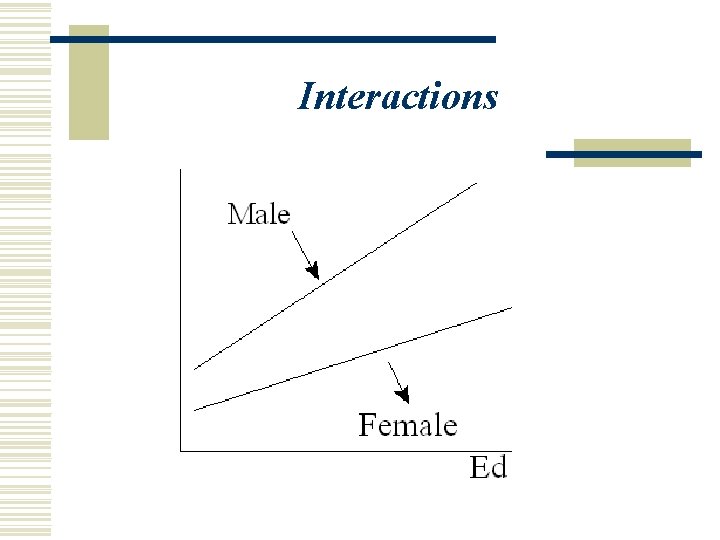 Interactions

Male

Female

Ed